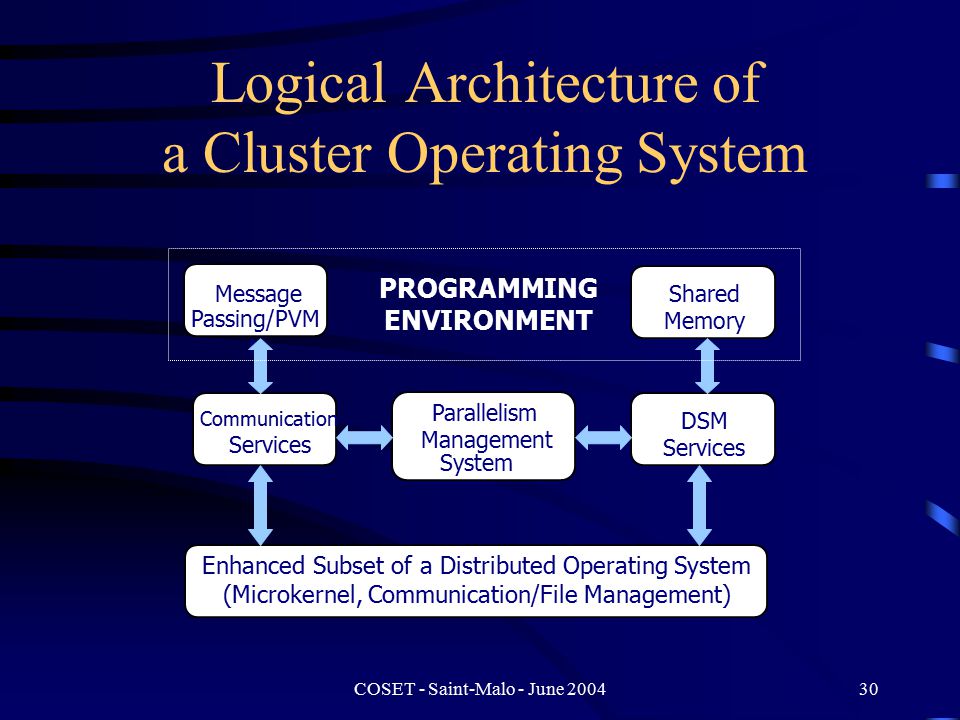 Logical Architecture of a Cluster Operating System

Message Passing/PVM

PROGRAMMING ENVIRONMENT

Shared Memory

Communication Services

Parallelism Management System

DSM Services

Enhanced Subset of a Distributed Operating System (Microkernel, Communication/File Management)

COSET - Saint-Malo - June 2004

30